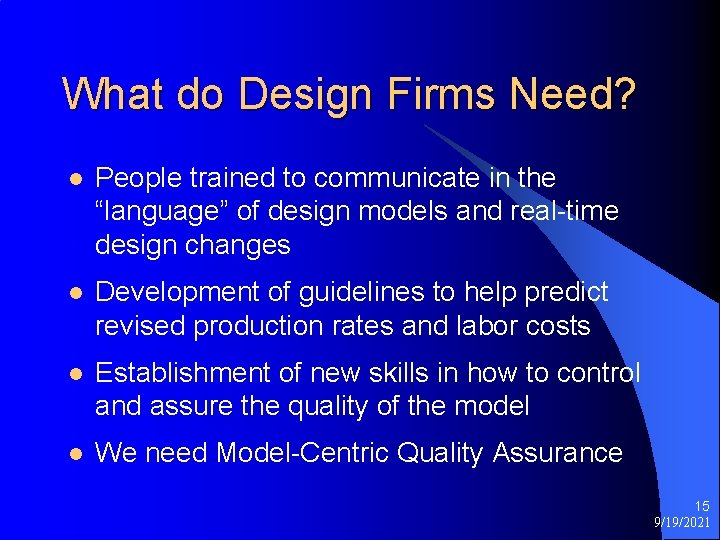 What do Design Firms Need?

- People trained to communicate in the “language” of design models and real-time design changes
- Development of guidelines to help predict revised production rates and labor costs
- Establishment of new skills in how to control and assure the quality of the model
- We need Model-Centric Quality Assurance

15
9/19/2021